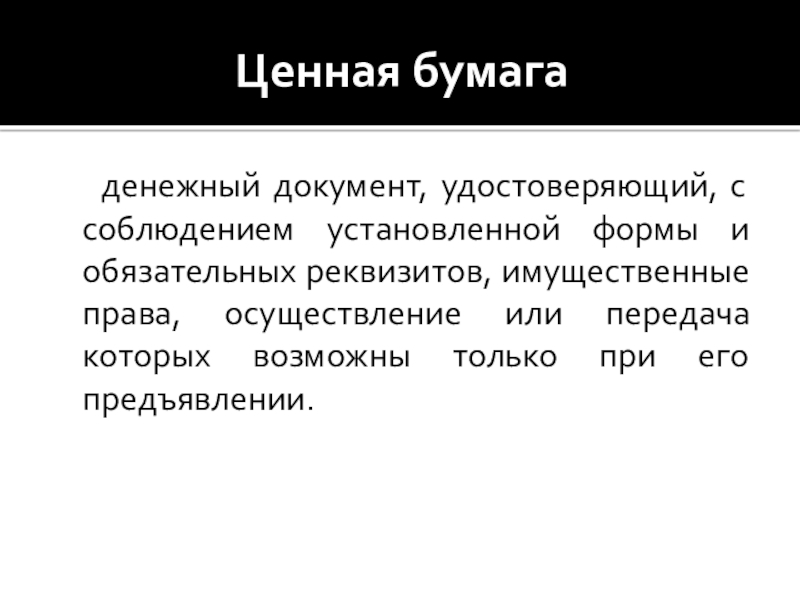 Ценная бумага

денежный документ, удостоверяющий, с соблюдением установленной формы и обязательных реквизитов, имущественные права, осуществление или передача которых возможны только при его предъявлении.